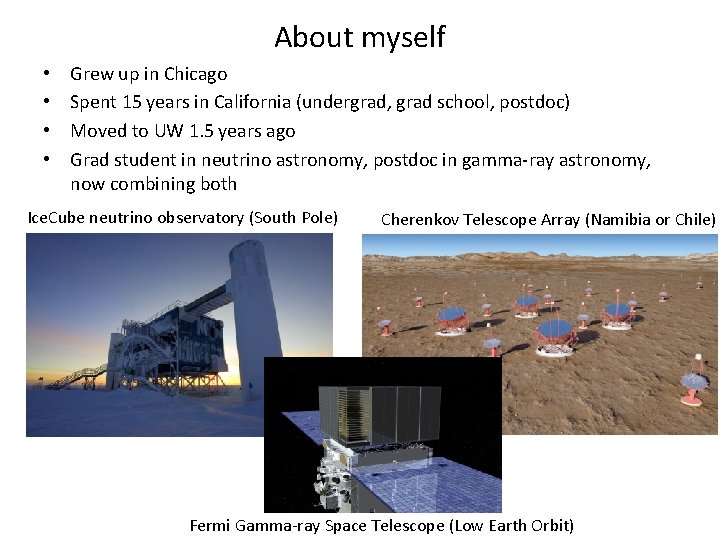 About myself

• Grew up in Chicago
• Spent 15 years in California (undergrad, grad school, postdoc)
• Moved to UW 1.5 years ago
• Grad student in neutrino astronomy, postdoc in gamma-ray astronomy, now combining both

IceCube neutrino observatory (South Pole)

Cherenkov Telescope Array (Namibia or Chile)

Fermi Gamma-ray Space Telescope (Low Earth Orbit)